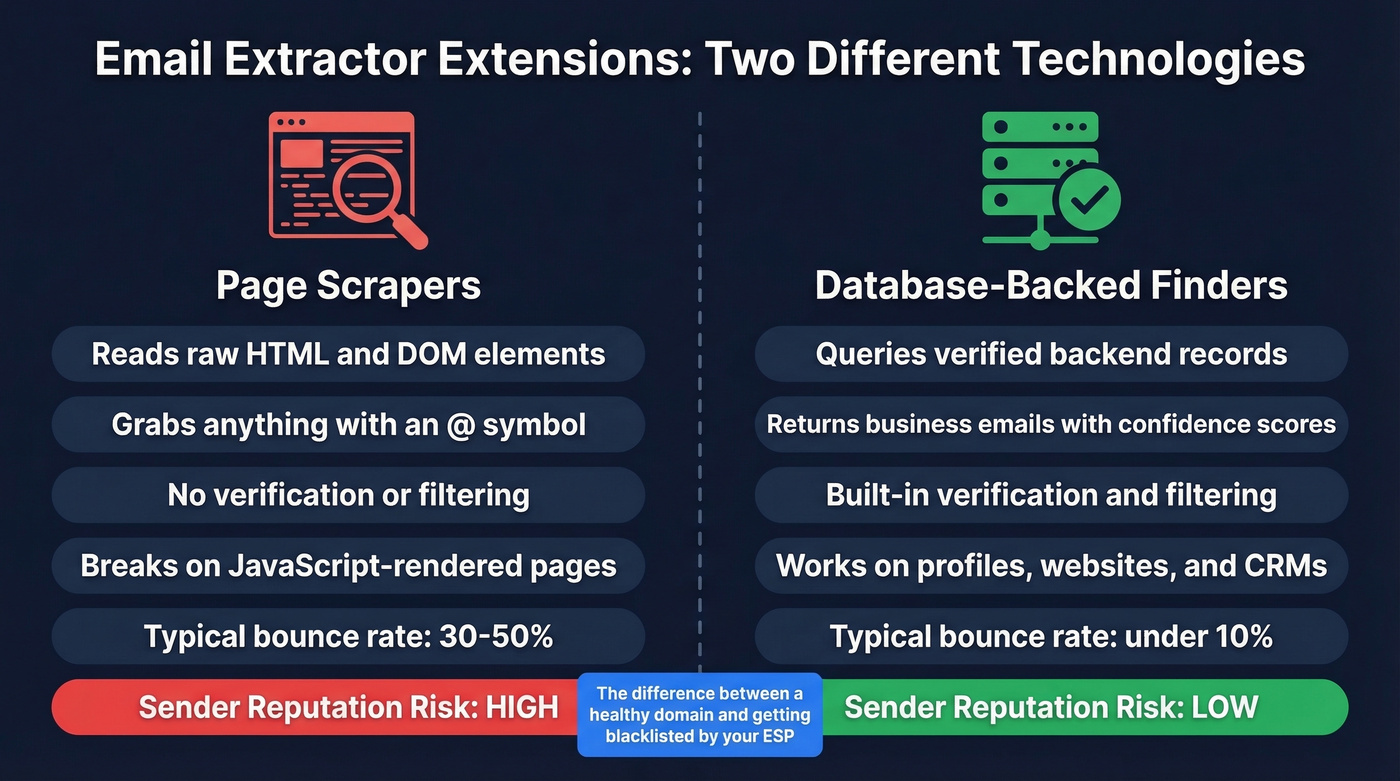 Email Extractor Extensions: Two Different Technologies

Page Scrapers

Reads raw HTML and DOM elements

Grabs anything with an @ symbol

No verification or filtering

Breaks on JavaScript-rendered pages

Typical bounce rate: 30-50%

Sender Reputation Risk: HIGH

Database-Backed Finders

Queries verified backend records

Returns business emails with confidence scores

Built-in verification and filtering

Works on profiles, websites, and CRMs

Typical bounce rate: under 10%

Sender Reputation Risk: LOW

The difference between a healthy domain and getting blacklisted by your ESP